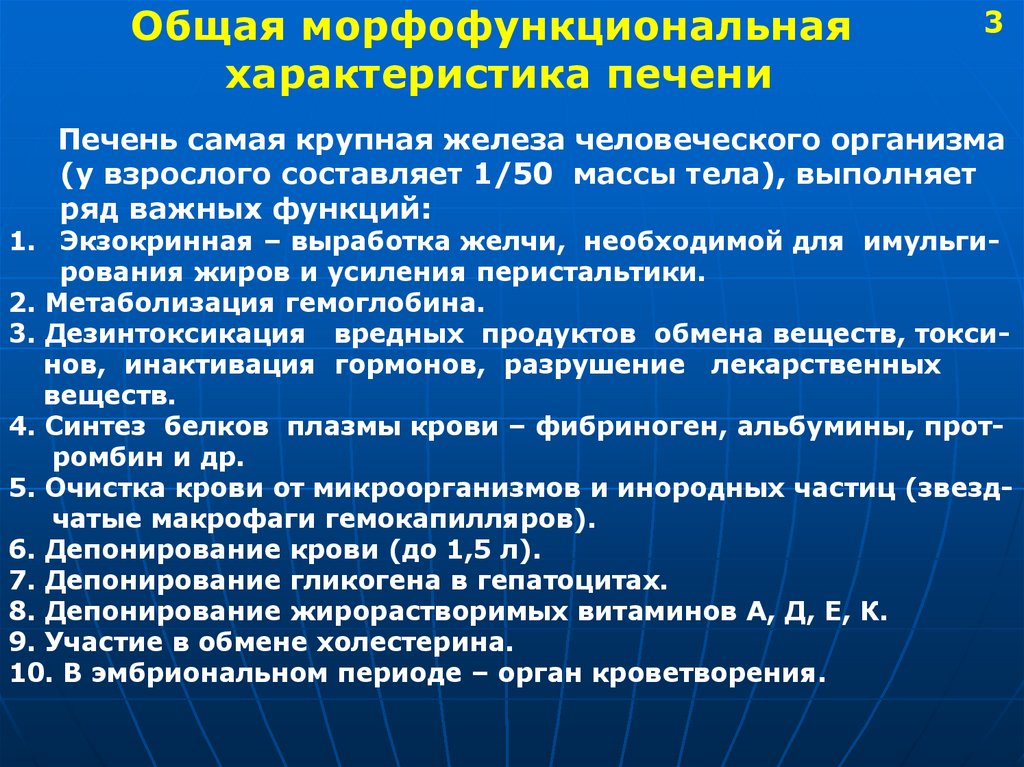 Общая морфофункциональная характеристика печени

3

Печень самая крупная железа человеческого организма (у взрослого составляет 1/50 массы тела), выполняет ряд важных функций:
1. Экзокринная – выработка желчи, необходимой для имульгирования жиров и усиления перистальтики.
2. Метаболизация гемоглобина.
3. Дезинтоксикация вредных продуктов обмена веществ, токсинов, инактивация гормонов, разрушение лекарственных веществ.
4. Синтез белков плазмы крови – фибриноген, альбумины, протромбин и др.
5. Очистка крови от микроорганизмов и инородных частиц (звездчатые макрофаги гемокапилляров).
6. Депонирование крови (до 1,5 л).
7. Депонирование гликогена в гепатоцитах.
8. Депонирование жирорастворимых витаминов А, Д, Е, К.
9. Участие в обмене холестерина.
10. В эмбриональном периоде – орган кроветворения.